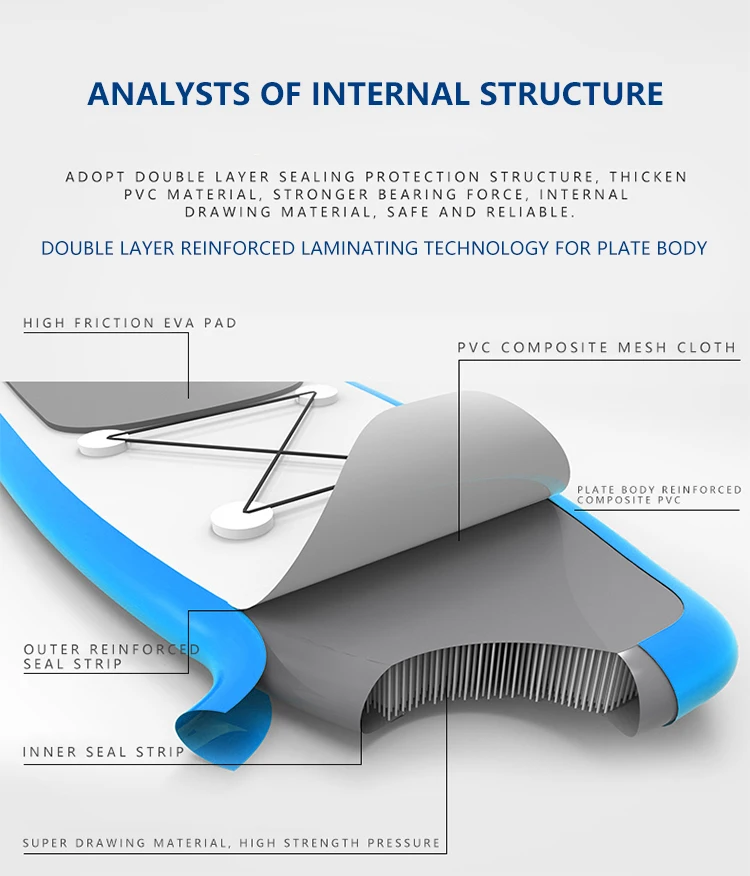 ANALYSTS OF INTERNAL STRUCTURE

ADOPT DOUBLE LAYER SEALING PROTECTION STRUCTURE, THICKEN PVC MATERIAL, STRONGER BEARING FORCE, INTERNAL DRAWING MATERIAL, SAFE AND RELIABLE.

DOUBLE LAYER REINFORCED LAMINATING TECHNOLOGY FOR PLATE BODY

HIGH FRICTION EVA PAD

PVC COMPOSITE MESH CLOTH

PLATE BODY REINFORCED COMPOSITE PVC

OUTER REINFORCED SEAL STRIP

INNER SEAL STRIP

SUPER DRAWING MATERIAL, HIGH STRENGTH PRESSURE